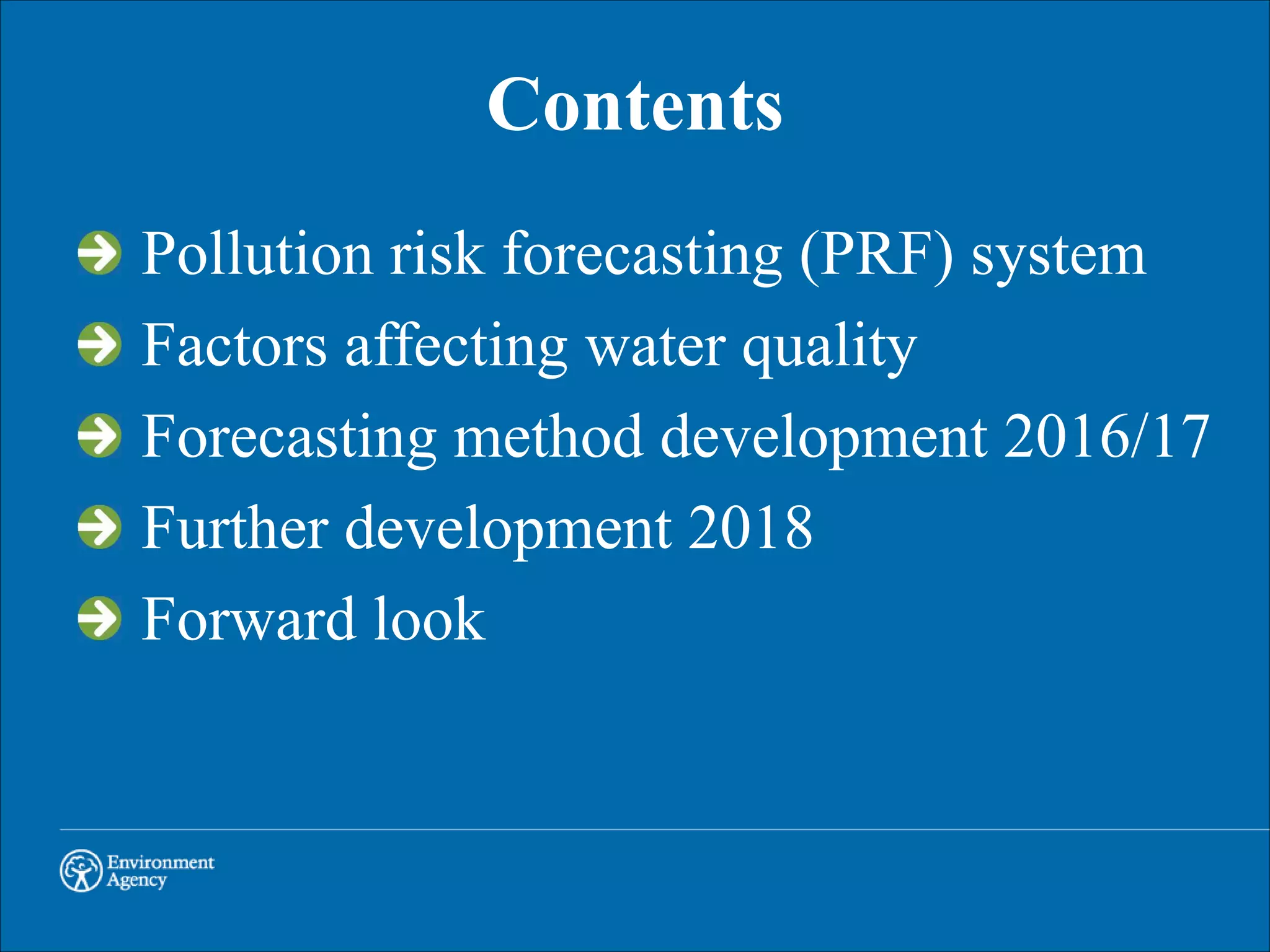 Contents

Pollution risk forecasting (PRF) system
Factors affecting water quality
Forecasting method development 2016/17
Further development 2018
Forward look

Environment Agency